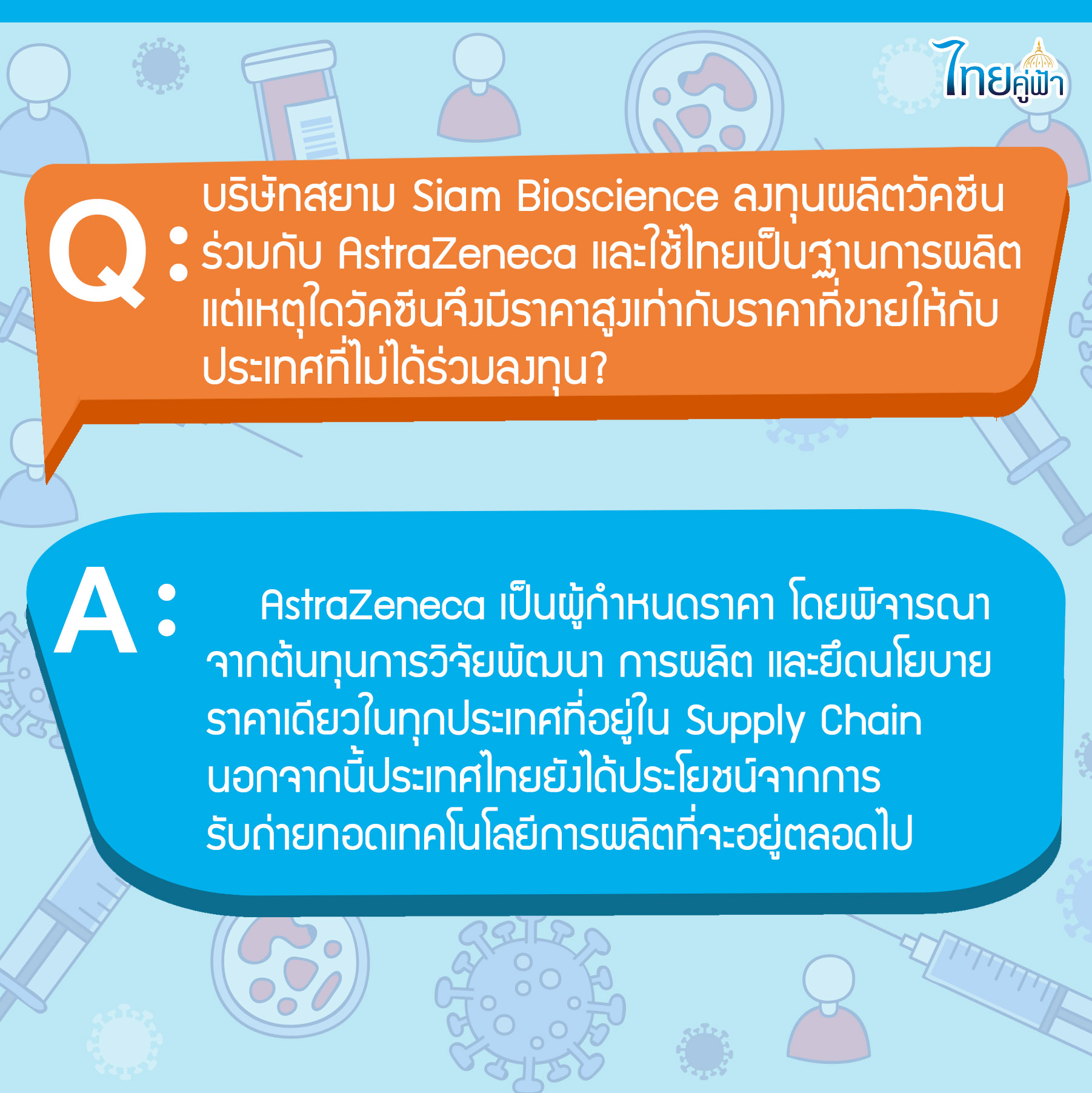 ไทยคู่ฟ้า

Q : บริษัทสยาม Siam Bioscience ลงทุนผลิตวัคซีนร่วมกับ AstraZeneca และใช้ไทยเป็นฐานการผลิต แต่เหตุใดวัคซีนจึงมีราคาสูงเท่ากับราคาที่ขายให้กับประเทศที่ไม่ได้ร่วมลงทุน?

A : AstraZeneca เป็นผู้กำหนดราคา โดยพิจารณาจากต้นทุนการวิจัยพัฒนา การผลิต และยึดนโยบายราคาเดียวในทุกประเทศที่อยู่ใน Supply Chain นอกจากนี้ประเทศไทยยังได้ประโยชน์จากการรับถ่ายทอดเทคโนโลยีการผลิตที่จะอยู่ตลอดไป